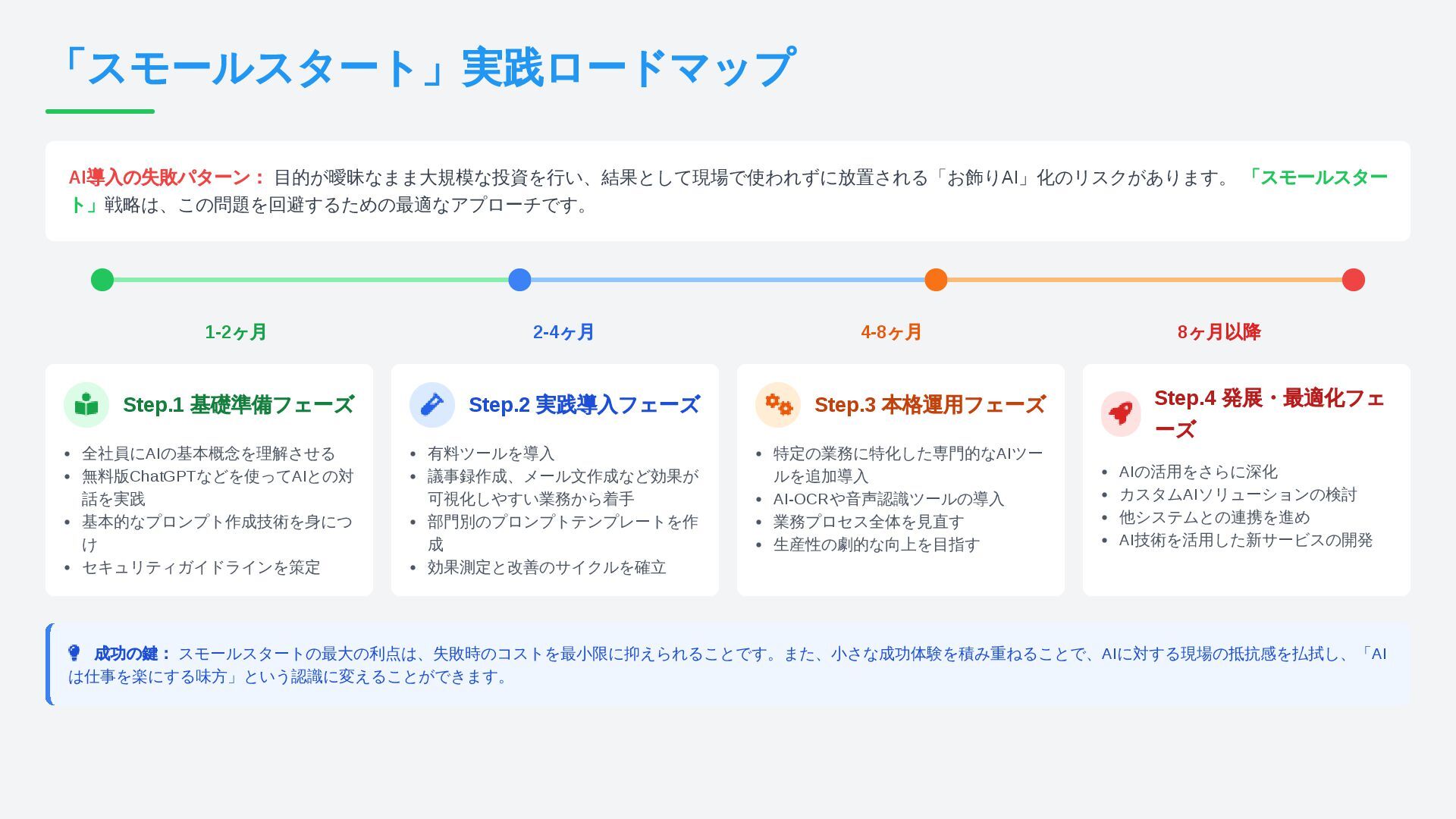 「スモールスタート」実践ロードマップ

AI導入の失敗パターン： 目的が曖昧なまま大規模な投資を行い、結果として現場で使われずに放置される「お飾りAI」化のリスクがあります。 「スモールスタート」戦略は、この問題を回避するための最適なアプローチです。

1-2ヶ月

2-4ヶ月

4-8ヶ月

8ヶ月以降

Step.1 基礎準備フェーズ

- 全社員にAIの基本概念を理解させる
- 無料版ChatGPTなどを使ってAIとの対話を実践
- 基本的なプロンプト作成技術を身につけ
- セキュリティガイドラインを策定

Step.2 実践導入フェーズ

- 有料ツールを導入
- 議事録作成、メール文作成など効果が可視化しやすい業務から着手
- 部門別のプロンプトテンプレートを作成
- 効果測定と改善のサイクルを確立

Step.3 本格運用フェーズ

- 特定の業務に特化した専門的なAIツールを追加導入
- AI-OCRや音声認識ツールの導入
- 業務プロセス全体を見直す
- 生産性の劇的な向上を目指す

Step.4 発展・最適化フェーズ

- AIの活用をさらに深化
- カスタムAIソリューションの検討
- 他システムとの連携を進め
- AI技術を活用した新サービスの開発

成功の鍵： スモールスタートの最大の利点は、失敗時のコストを最小限に抑えられることです。また、小さな成功体験を積み重ねることで、AIに対する現場の抵抗感を払拭し、「AIは仕事を楽にする味方」という認識に変えることができます。